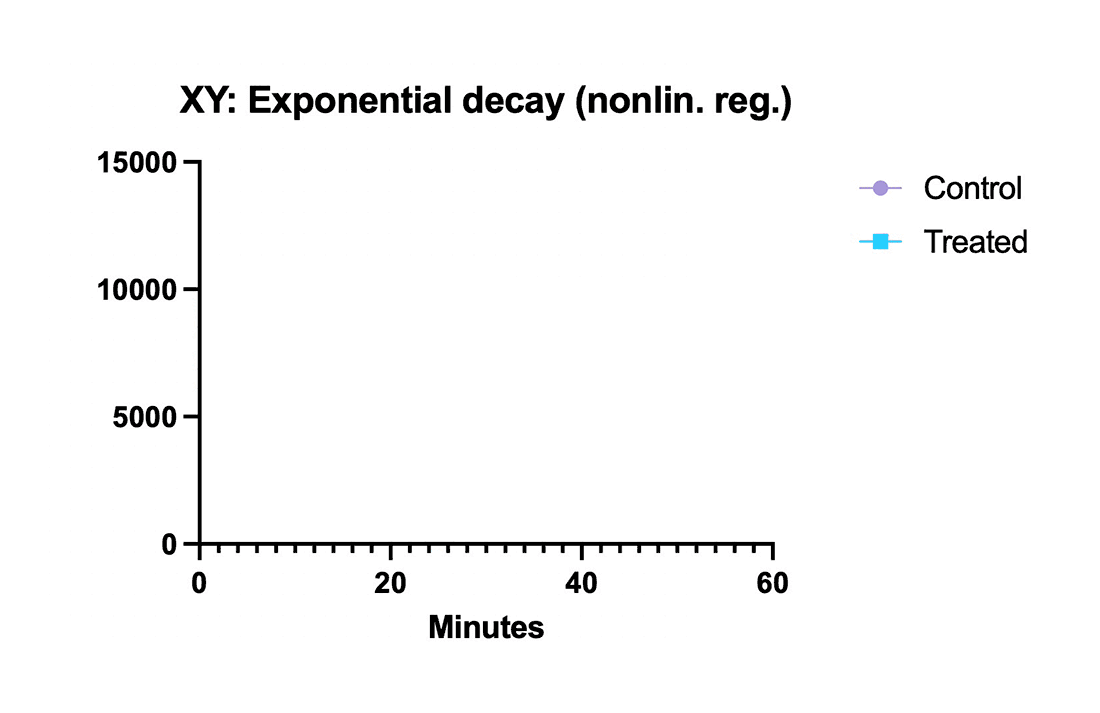 XY: Exponential decay (nonlin. reg.)

15000
10000
5000
0

0
20
40
60

Minutes

Control
Treated